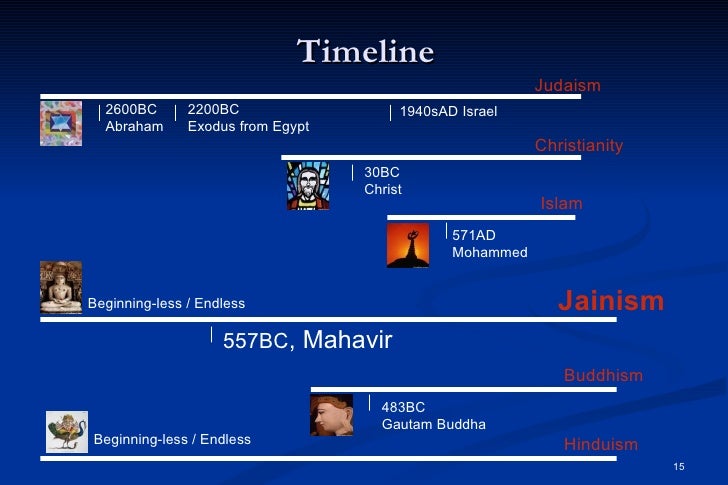 Timeline

Judaism

2600BC Abraham

2200BC Exodus from Egypt

1940sAD Israel

Christianity

30BC Christ

Islam

571AD Mohammed

Beginning-less / Endless

Jainism

557BC, Mahavir

Buddhism

483BC Gautam Buddha

Beginning-less / Endless

Hinduism

15